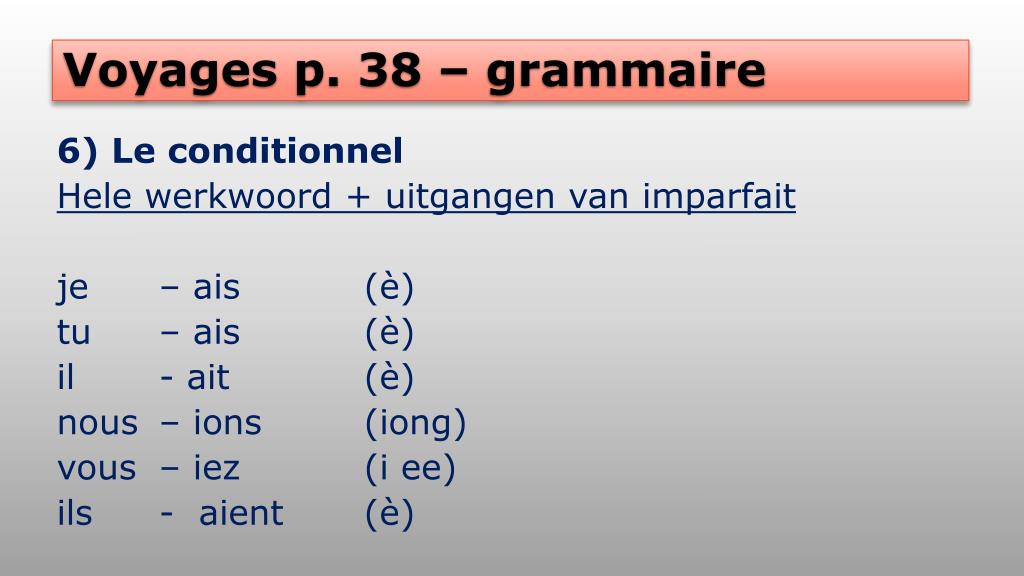 Voyages p. 38 – grammaire

6) Le conditionnel
Hele werkwoord + uitgangen van imparfait

je – ais (è)
tu – ais (è)
il - ait (è)
nous – ions (iong)
vous – iez (i ee)
ils - aient (è)